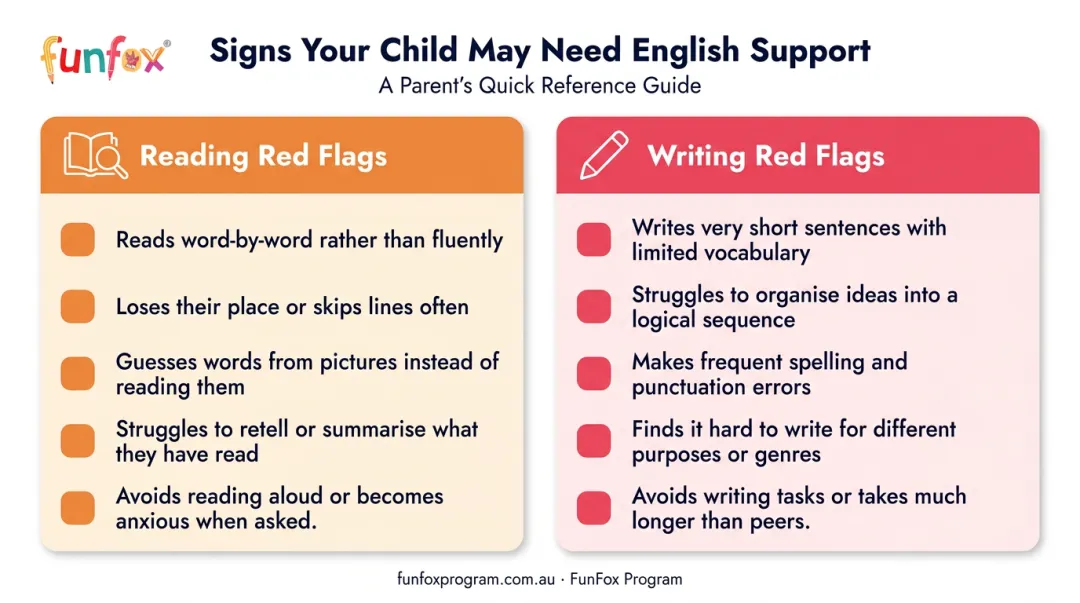 funfox®

Signs Your Child May Need English Support
A Parent's Quick Reference Guide

Reading Red Flags

Reads word-by-word rather than fluently

Loses their place or skips lines often

Guesses words from pictures instead of reading them

Struggles to retell or summarise what they have read

Avoids reading aloud or becomes anxious when asked.

Writing Red Flags

Writes very short sentences with limited vocabulary

Struggles to organise ideas into a logical sequence

Makes frequent spelling and punctuation errors

Finds it hard to write for different purposes or genres

Avoids writing tasks or takes much longer than peers.

funfoxprogram.com.au · FunFox Program